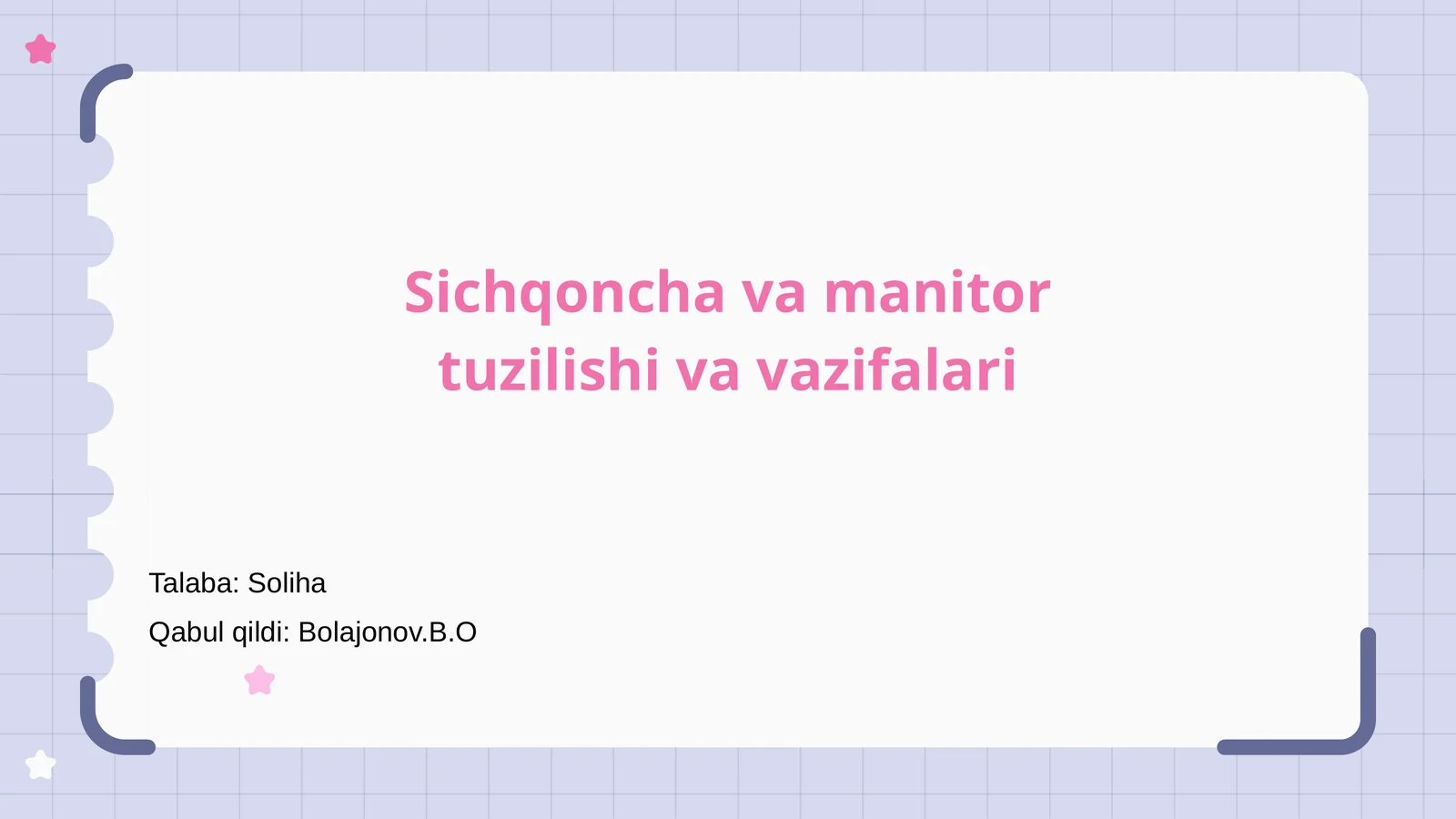 Sichqoncha va manitor tuzilishi va vazifalari

Talaba: Soliha

Qabul qildi: Bolajonov.B.O